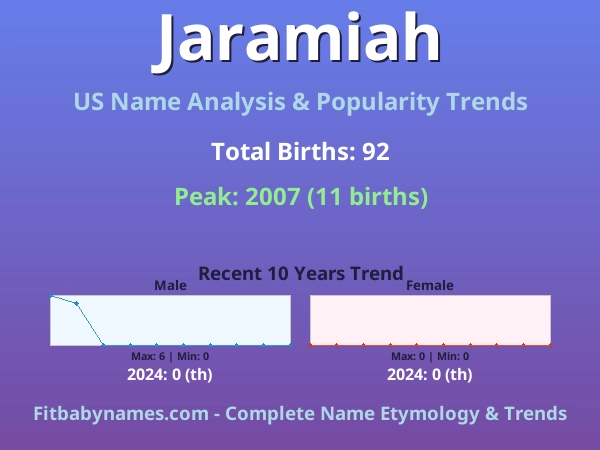 Jaramiah

US Name Analysis & Popularity Trends

Total Births: 92

Peak: 2007 (11 births)

Recent 10 Years Trend

Male

Max: 6 | Min: 0

2024: 0 (th)

Female

Max: 0 | Min: 0

2024: 0 (th)

Fitbabynames.com - Complete Name Etymology & Trends